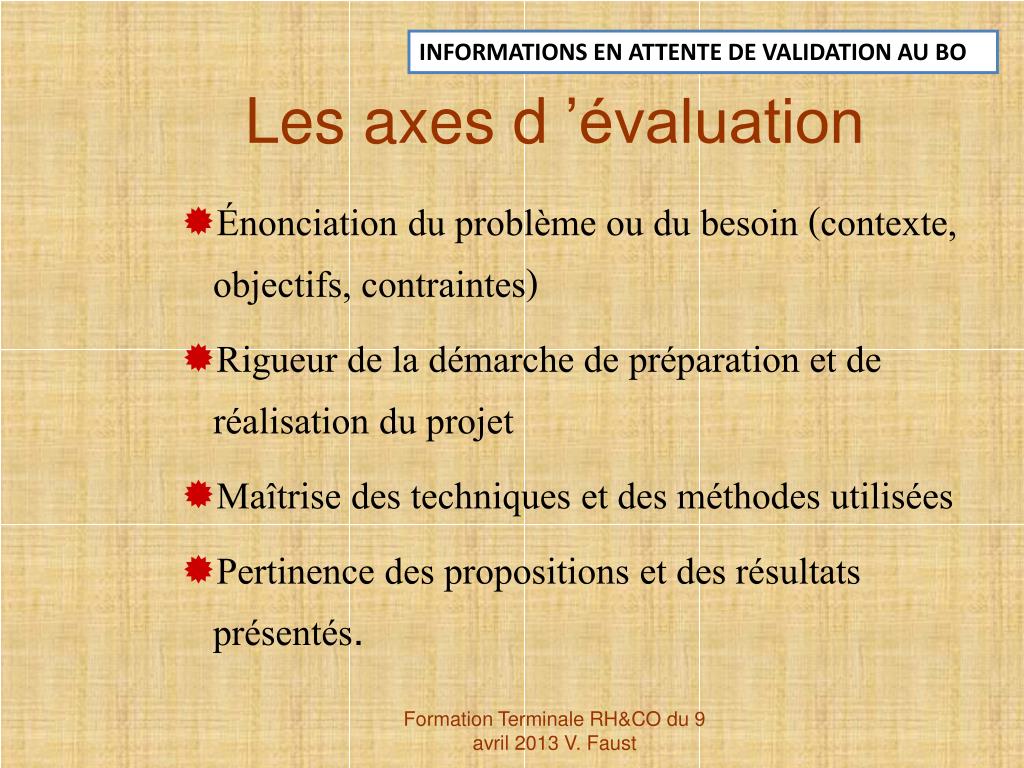 INFORMATIONS EN ATTENTE DE VALIDATION AU BO

Les axes d ’évaluation

Énonciation du problème ou du besoin (contexte, objectifs, contraintes)

Rigueur de la démarche de préparation et de réalisation du projet

Maîtrise des techniques et des méthodes utilisées

Pertinence des propositions et des résultats présentés.

Formation Terminale RH&CO du 9 avril 2013 V. Faust